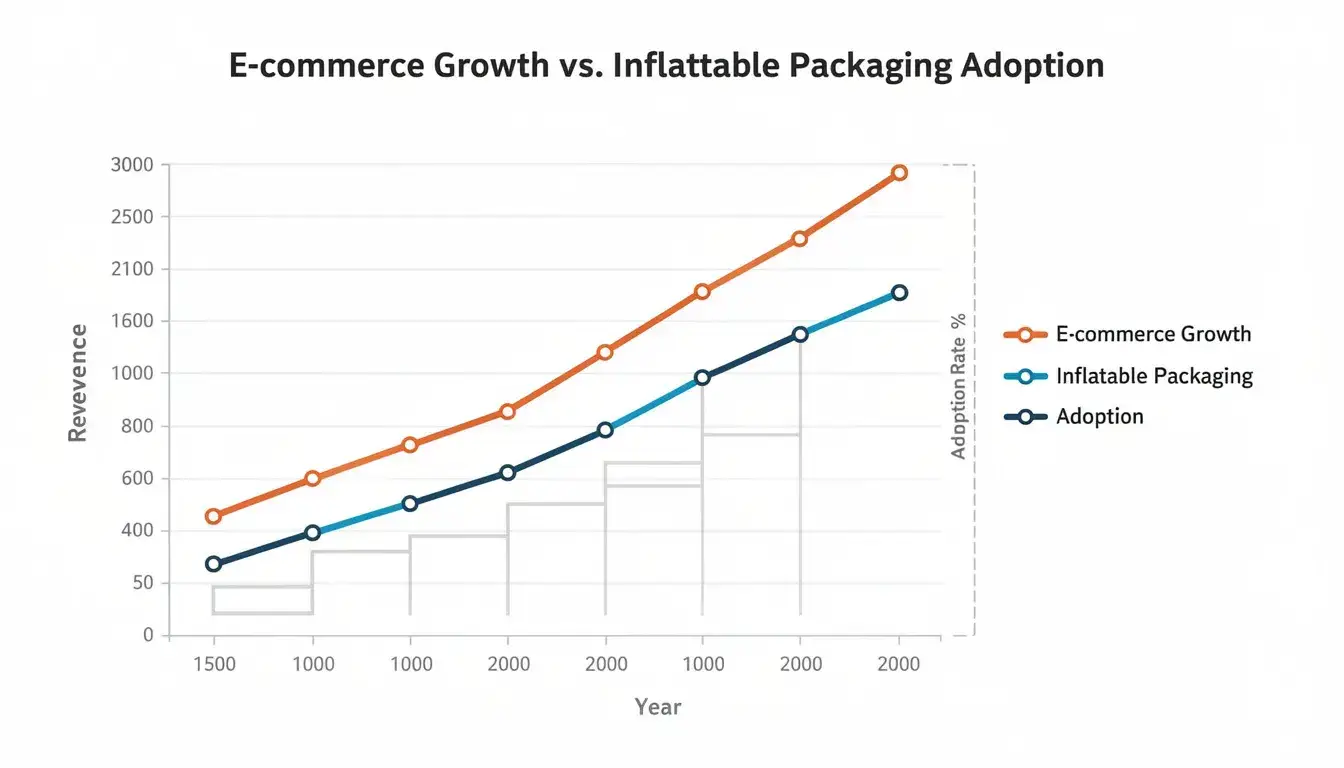 E-commerce Growth vs. Inflattable Packaging Adoption

Revevence

3000
2500
2100
1600
1000
800
600
400
50
0

1500
1000
1000
2000
2000
1000
2000
2000

Year

Adoption Rate %

E-commerce Growth
Inflatable Packaging
Adoption